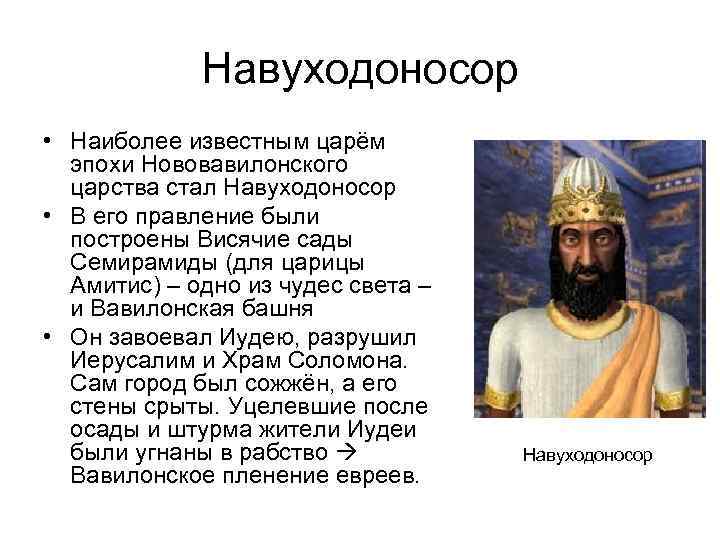 Навуходоносор

• Наиболее известным царём эпохи Нововавилонского царства стал Навуходоносор

• В его правление были построены Висячие сады Семирамиды (для царицы Амитис) – одно из чудес света – и Вавилонская башня

• Он завоевал Иудею, разрушил Иерусалим и Храм Соломона. Сам город был сожжён, а его стены срыты. Уцелевшие после осады и штурма жители Иудеи были угнаны в рабство → Вавилонское пленение евреев.

Навуходоносор